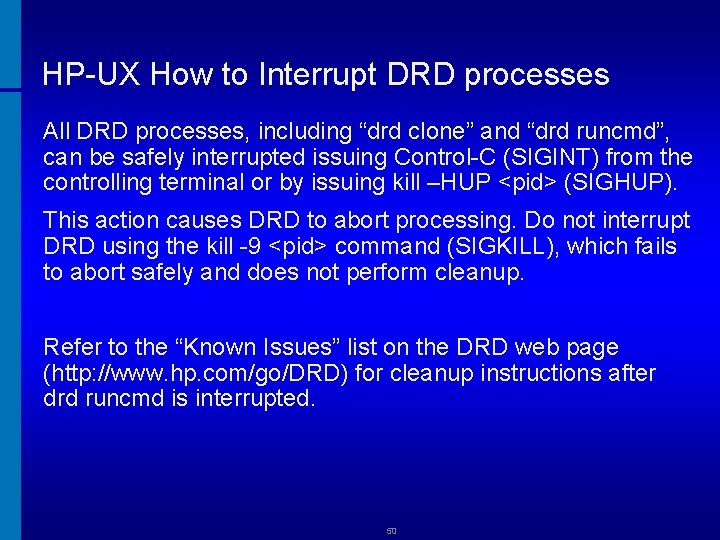 HP-UX How to Interrupt DRD processes

All DRD processes, including “drd clone” and “drd runcmd”, can be safely interrupted issuing Control-C (SIGINT) from the controlling terminal or by issuing kill –HUP <pid> (SIGHUP).

This action causes DRD to abort processing. Do not interrupt DRD using the kill -9 <pid> command (SIGKILL), which fails to abort safely and does not perform cleanup.

Refer to the “Known Issues” list on the DRD web page (http://www.hp.com/go/DRD) for cleanup instructions after drd runcmd is interrupted.

50